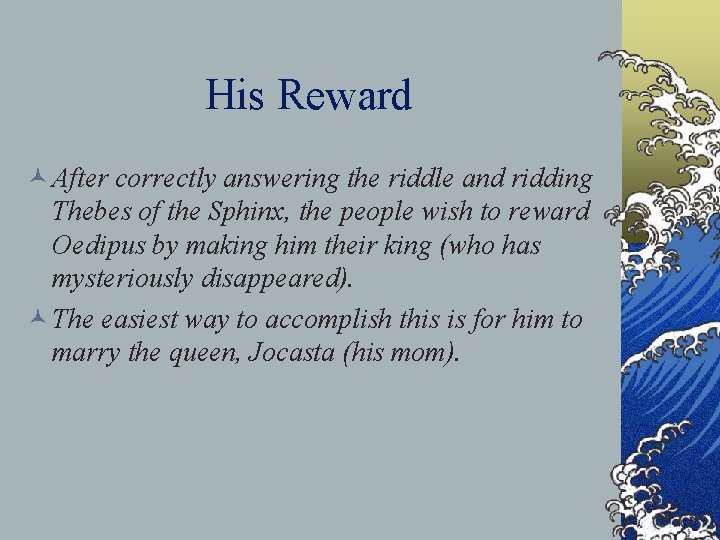 His Reward

After correctly answering the riddle and ridding Thebes of the Sphinx, the people wish to reward Oedipus by making him their king (who has mysteriously disappeared).

The easiest way to accomplish this is for him to marry the queen, Jocasta (his mom).